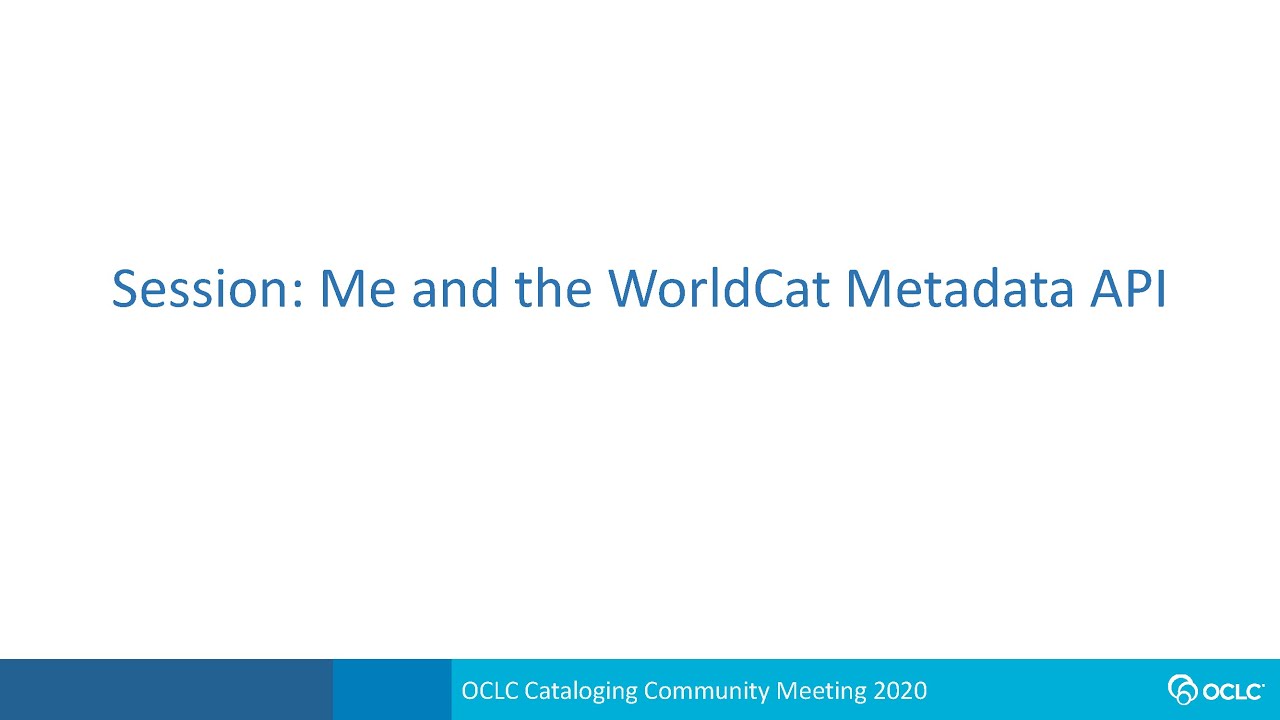 Session: Me and the WorldCat Metadata API

OCLC Cataloging Community Meeting 2020

OCLC